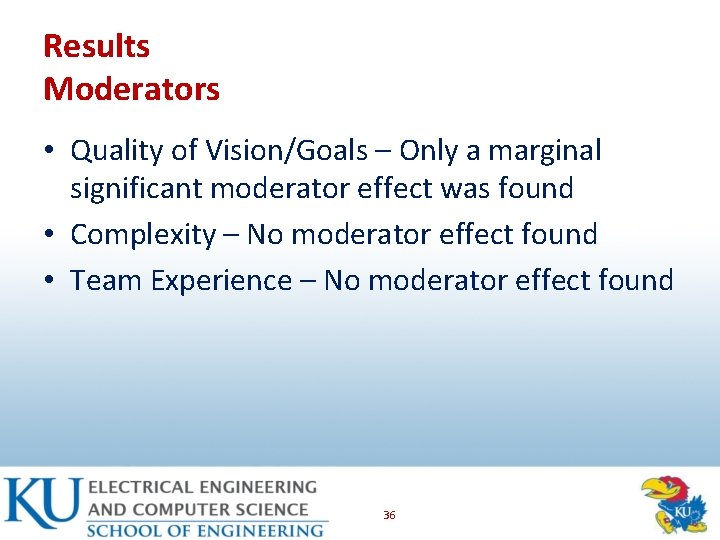 Results
Moderators

• Quality of Vision/Goals – Only a marginal significant moderator effect was found
• Complexity – No moderator effect found
• Team Experience – No moderator effect found

KU ELECTRICAL ENGINEERING AND COMPUTER SCIENCE
SCHOOL OF ENGINEERING

36

KU